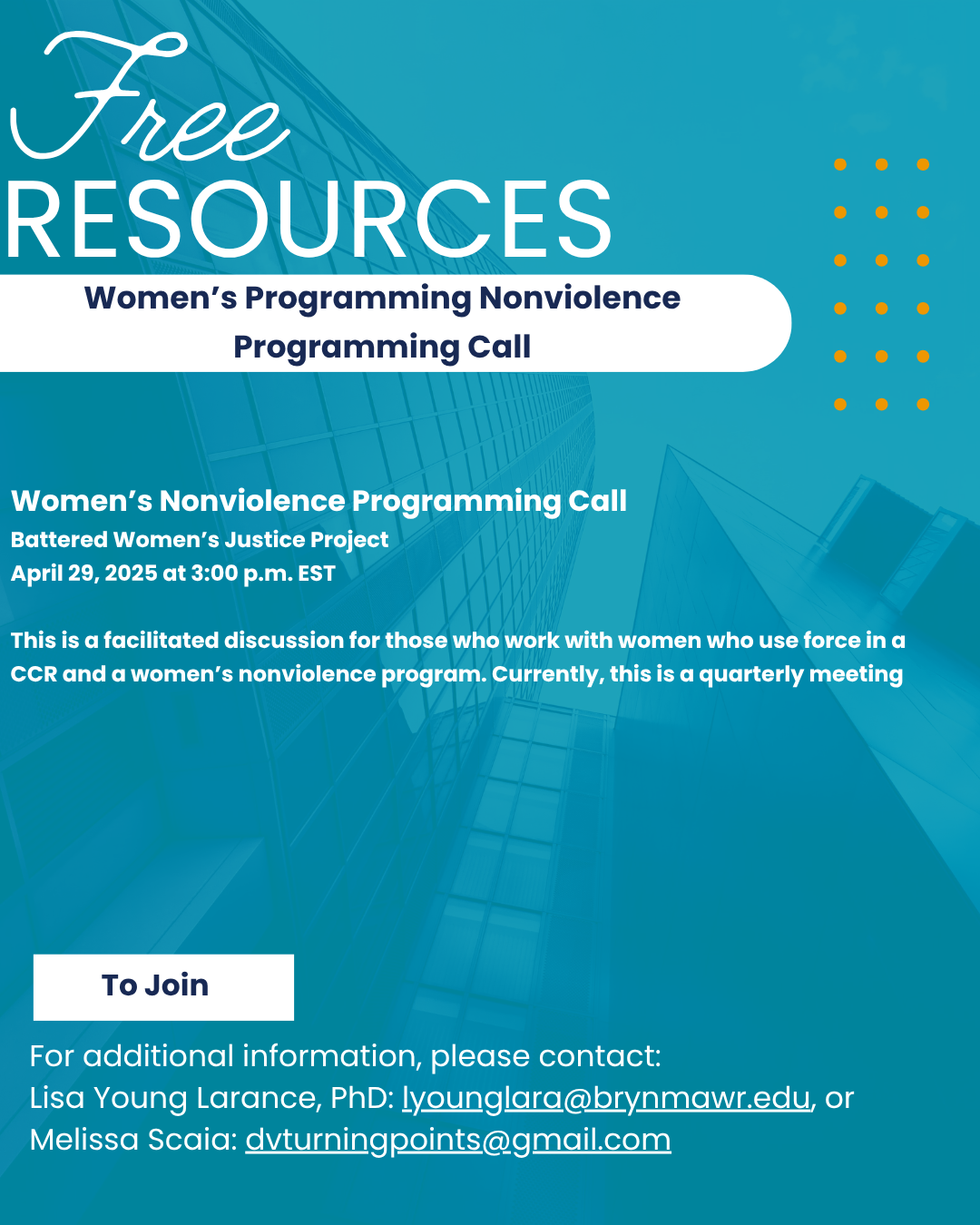 Free
RESOURCES
Women's Programming Nonviolence Programming Call

Women's Nonviolence Programming Call
Battered Women's Justice Project
April 29, 2025 at 3:00 p.m. EST

This is a facilitated discussion for those who work with women who use force in a CCR and a women's nonviolence program. Currently, this is a quarterly meeting

To Join

For additional information, please contact:
Lisa Young Larance, PhD: lyounglara@brynmawr.edu, or
Melissa Scaia: dvturningpoints@gmail.com